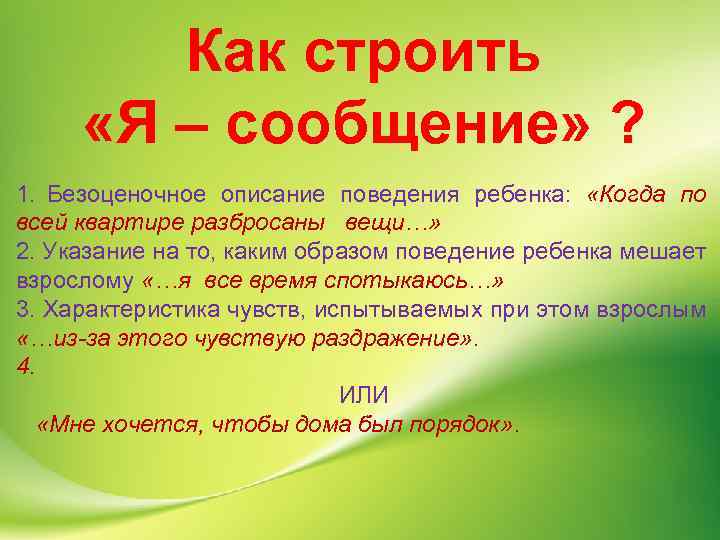 Как строить «Я – сообщение» ?

1. Безоценочное описание поведения ребенка: «Когда по всей квартире разбросаны вещи…»
2. Указание на то, каким образом поведение ребенка мешает взрослому «…я все время спотыкаюсь…»
3. Характеристика чувств, испытываемых при этом взрослым «…из-за этого чувствую раздражение».
4.

ИЛИ

«Мне хочется, чтобы дома был порядок».